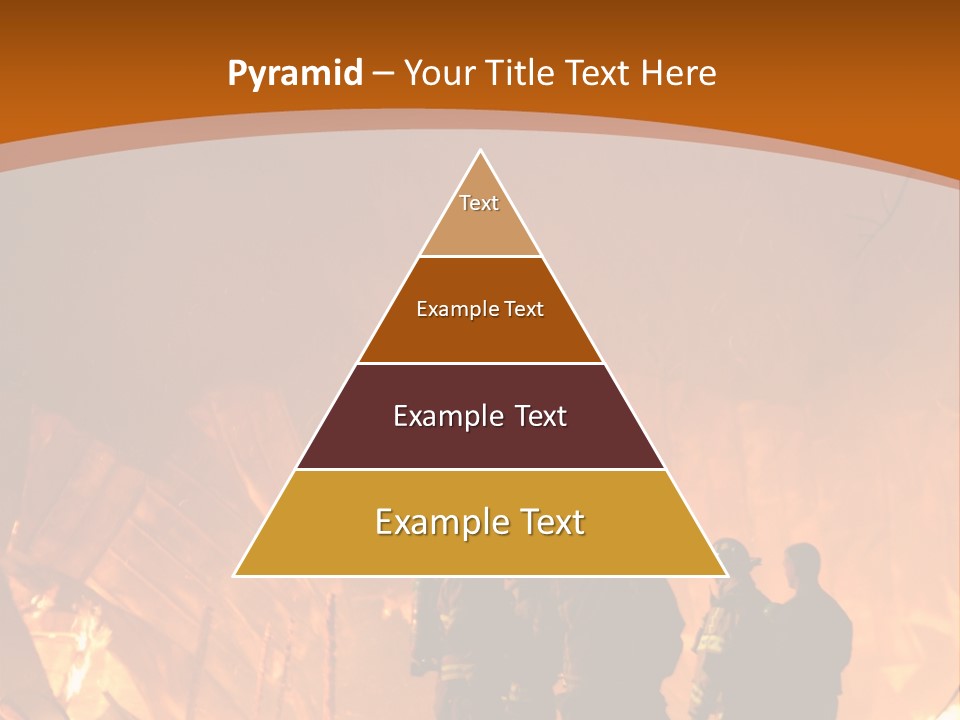 Pyramid – Your Title Text Here

Text

Example Text

Example Text

Example Text